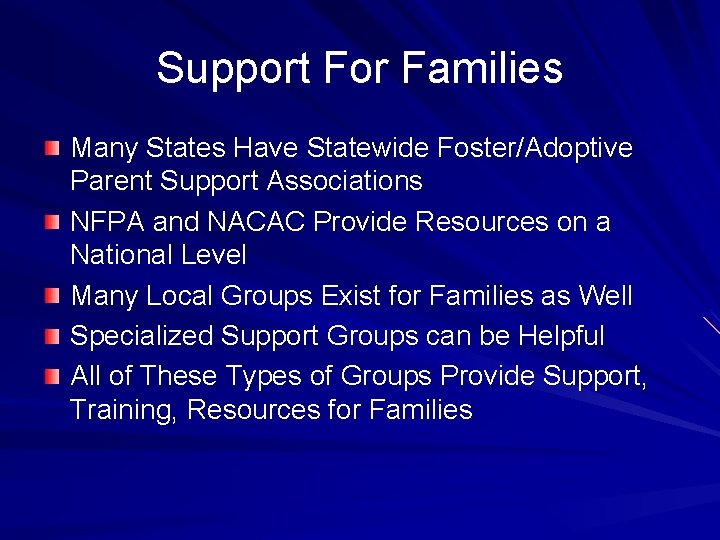 Support For Families

- Many States Have Statewide Foster/Adoptive Parent Support Associations
- NFPA and NACAC Provide Resources on a National Level
- Many Local Groups Exist for Families as Well
- Specialized Support Groups can be Helpful
- All of These Types of Groups Provide Support, Training, Resources for Families